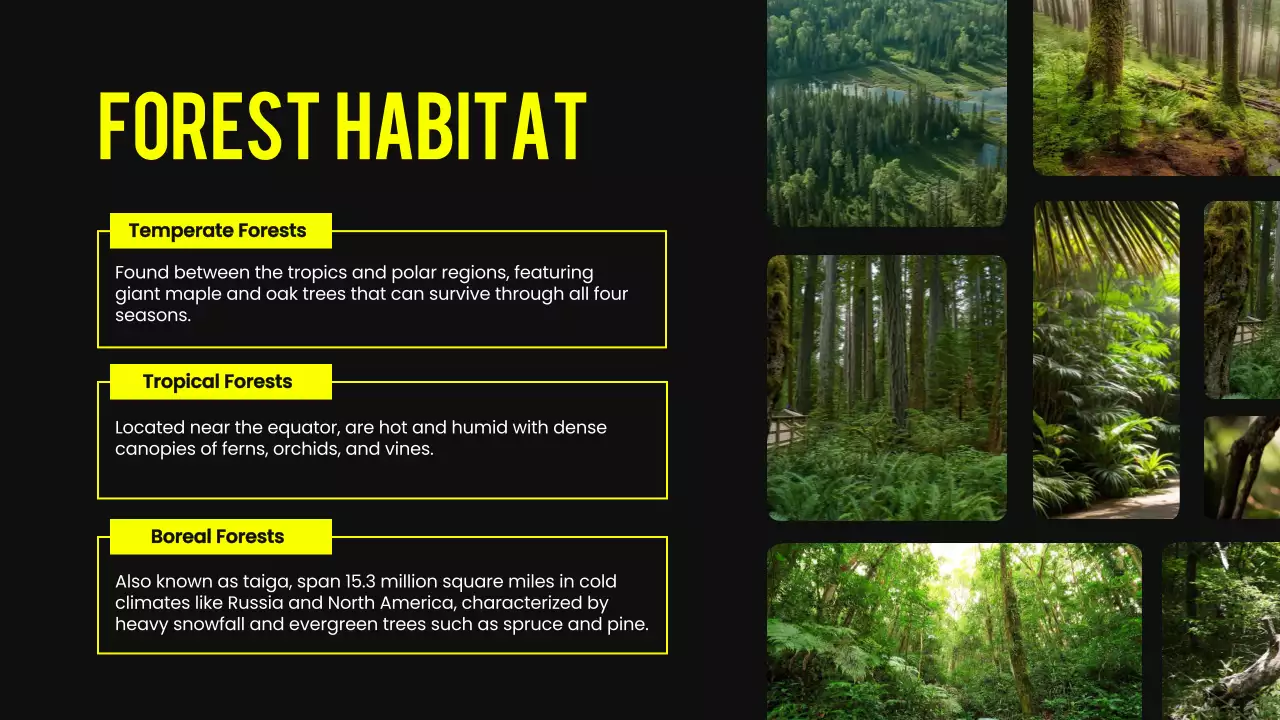 FOREST HABITAT

Temperate Forests

Found between the tropics and polar regions, featuring giant maple and oak trees that can survive through all four seasons.

Tropical Forests

Located near the equator, are hot and humid with dense canopies of ferns, orchids, and vines.

Boreal Forests

Also known as taiga, span 15.3 million square miles in cold climates like Russia and North America, characterized by heavy snowfall and evergreen trees such as spruce and pine.